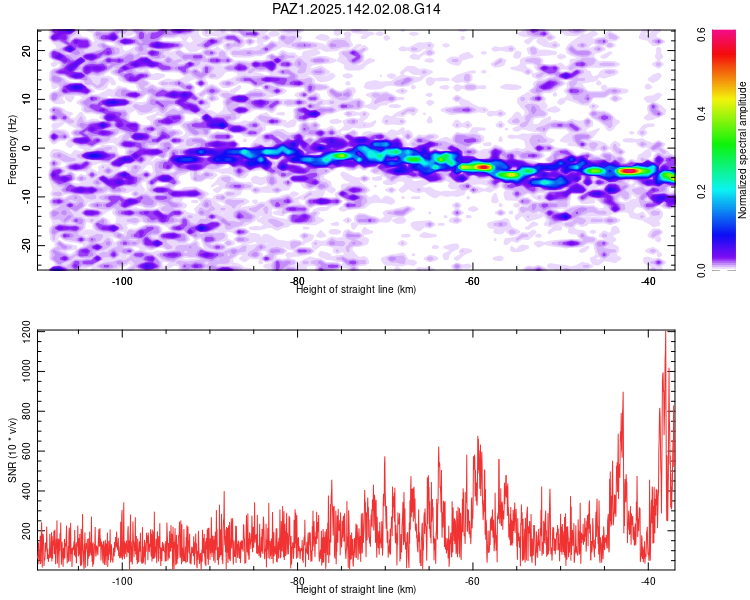 PAZ1.2025.142.02.08.G14

Frequency (Hz)
20
10
0
-10
-20
-100
-80
-60
-40
Height of straight line (km)

Normalized spectral amplitude
0.0
0.2
0.4
0.6

SNR (10 * v/v)
1200
1000
800
600
400
200
-100
-80
-60
-40
Height of straight line (km)